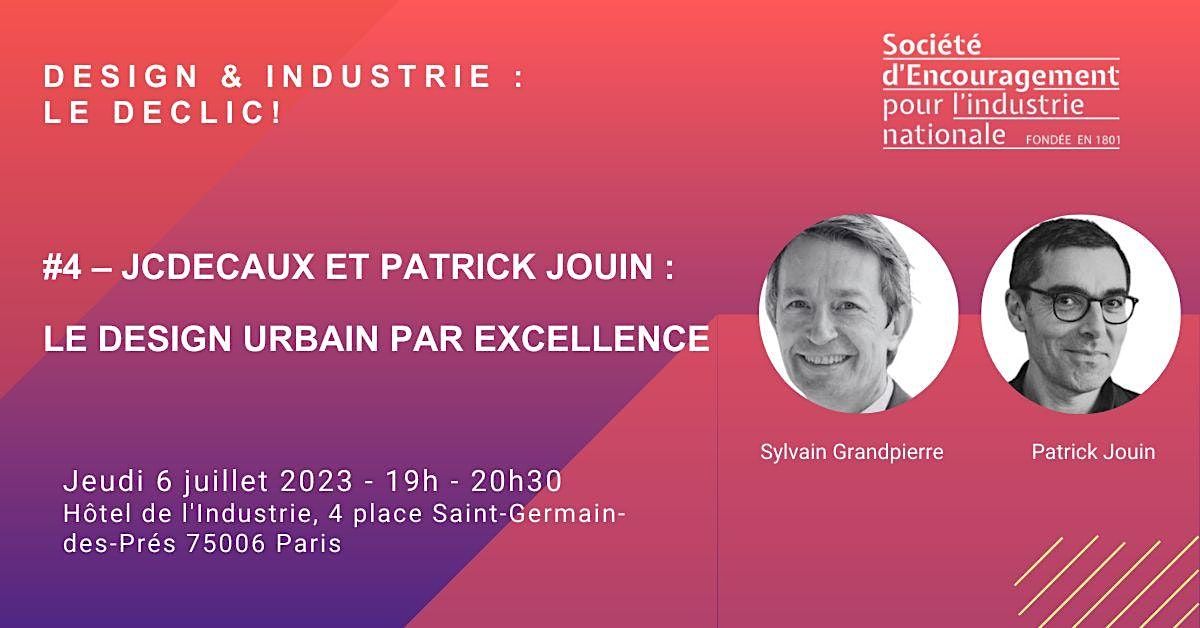 DESIGN & INDUSTRIE :
LE DECLIC!

Société d'Encouragement pour l'industrie nationale FONDÉE EN 1801

#4 – JCDECAUX ET PATRICK JOUIN :

LE DESIGN URBAIN PAR EXCELLENCE

Sylvain Grandpierre

Patrick Jouin

Jeudi 6 juillet 2023 - 19h - 20h30
Hôtel de l'Industrie, 4 place Saint-Germain-des-Prés 75006 Paris